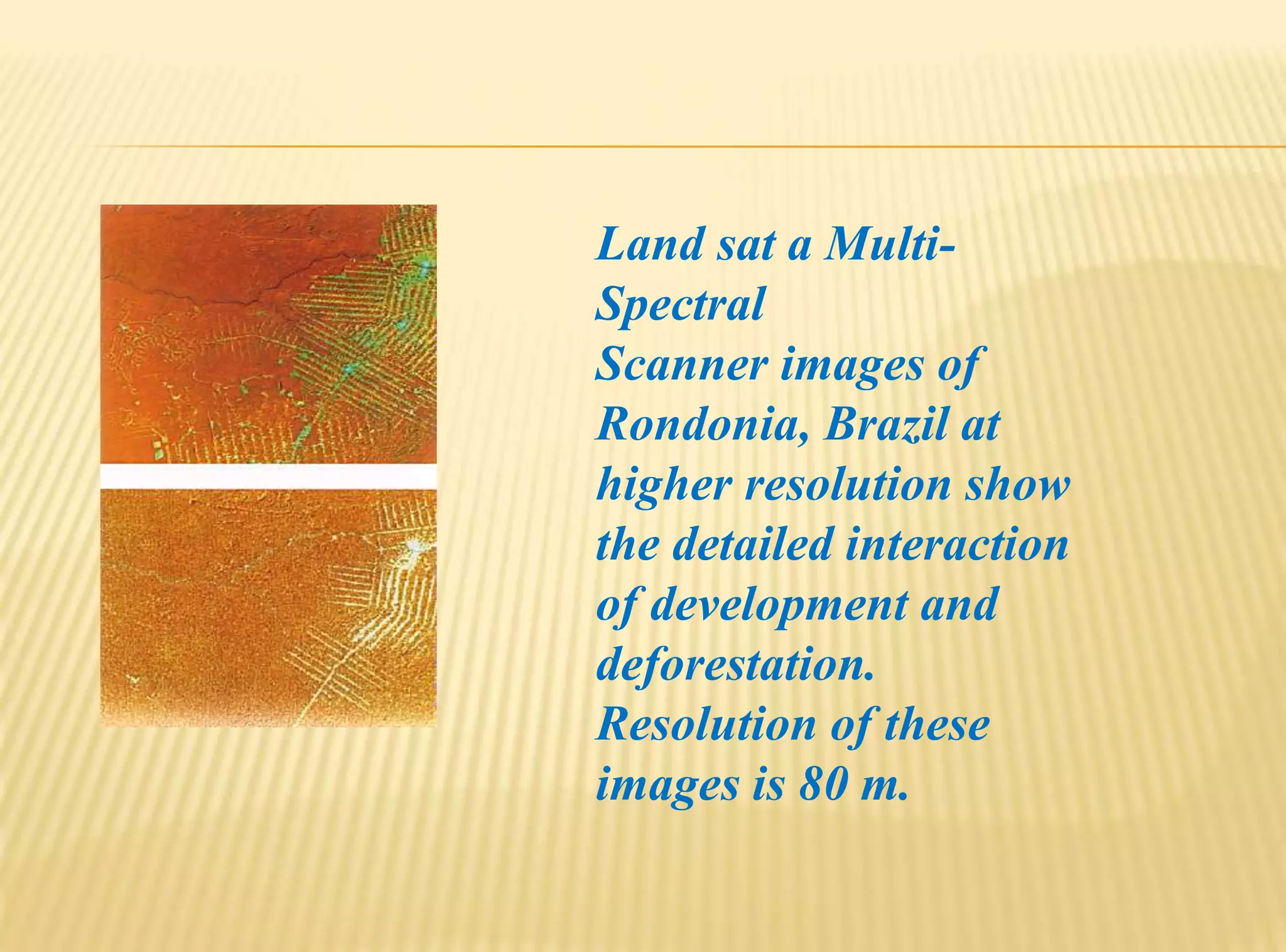 Land sat a Multi-Spectral Scanner images of Rondonia, Brazil at higher resolution show the detailed interaction of development and deforestation. Resolution of these images is 80 m.